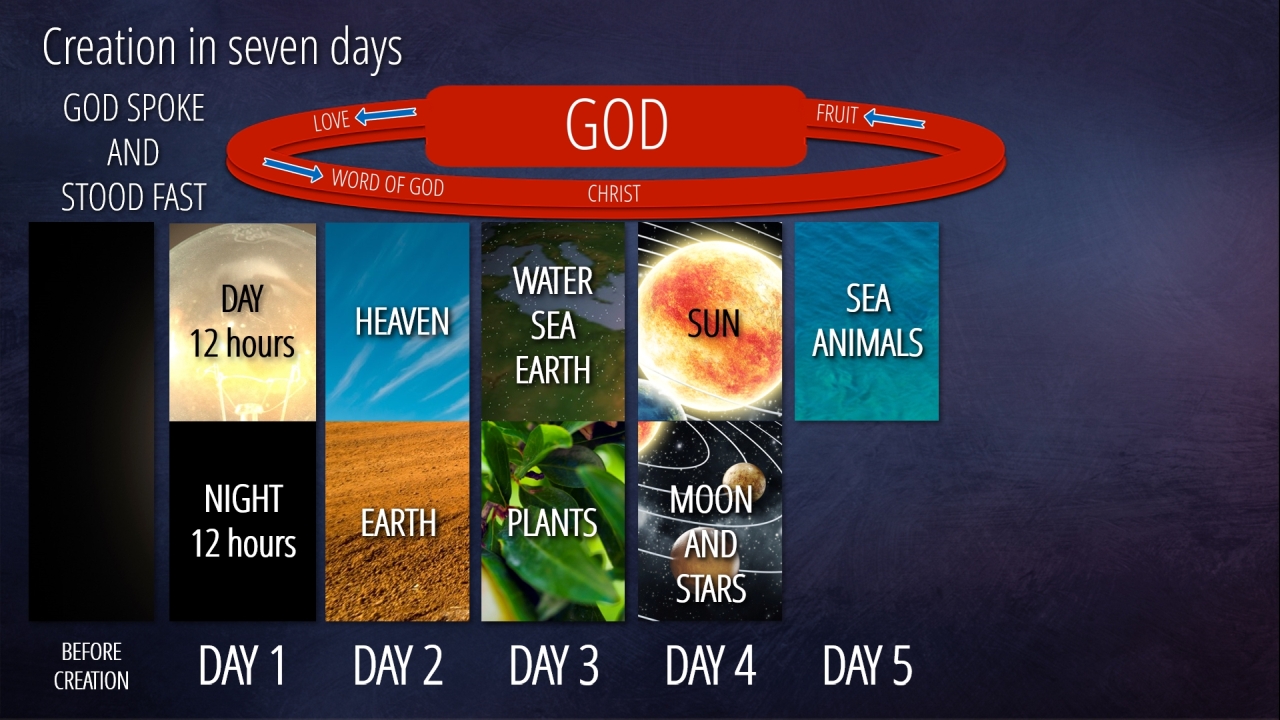 Creation in seven days

GOD SPOKE AND STOOD FAST

LOVE

GOD

FRUIT

WORD OF GOD

CHRIST

DAY 12 hours

NIGHT 12 hours

HEAVEN

EARTH

WATER SEA EARTH

PLANTS

SUN

MOON AND STARS

SEA ANIMALS

BEFORE CREATION

DAY 1

DAY 2

DAY 3

DAY 4

DAY 5